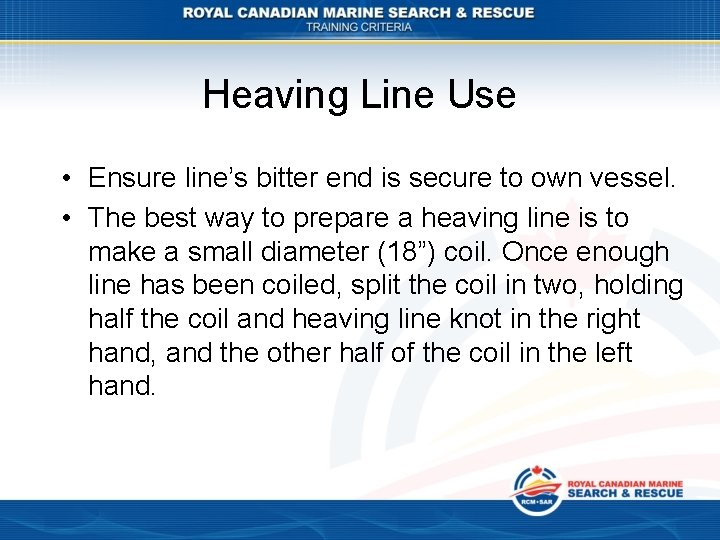 ROYAL CANADIAN MARINE SEARCH & RESCUE
TRAINING CRITERIA

Heaving Line Use

• Ensure line’s bitter end is secure to own vessel.
• The best way to prepare a heaving line is to make a small diameter (18”) coil. Once enough line has been coiled, split the coil in two, holding half the coil and heaving line knot in the right hand, and the other half of the coil in the left hand.

RCM•SAR
ROYAL CANADIAN MARINE
SEARCH & RESCUE